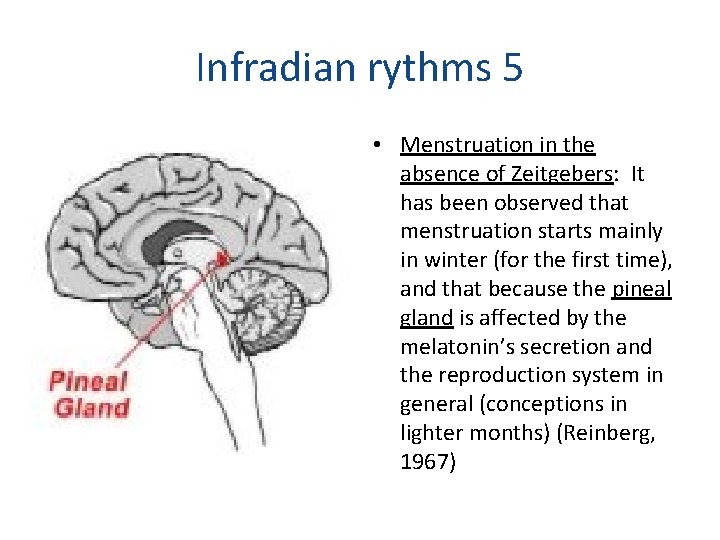 Infradian rythms 5

Pineal Gland

• Menstruation in the absence of Zeitgebers: It has been observed that menstruation starts mainly in winter (for the first time), and that because the pineal gland is affected by the melatonin's secretion and the reproduction system in general (conceptions in lighter months) (Reinberg, 1967)